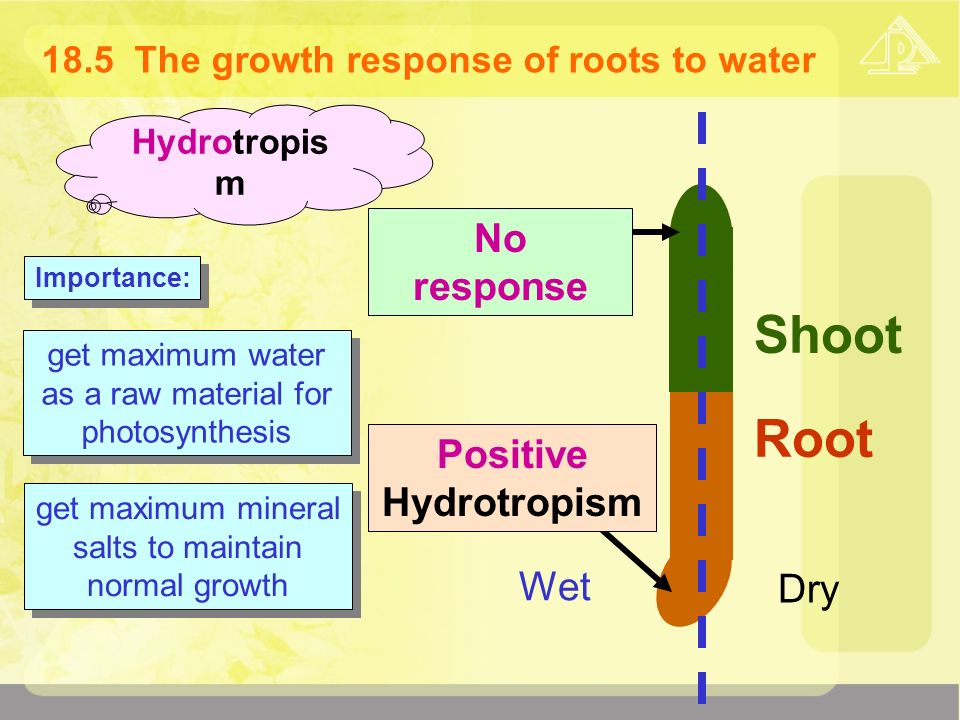 18.5 The growth response of roots to water

Hydrotropis m

Importance:

get maximum water as a raw material for photosynthesis

get maximum mineral salts to maintain normal growth

No response

Positive Hydrotropism

Shoot

Root

Wet

Dry